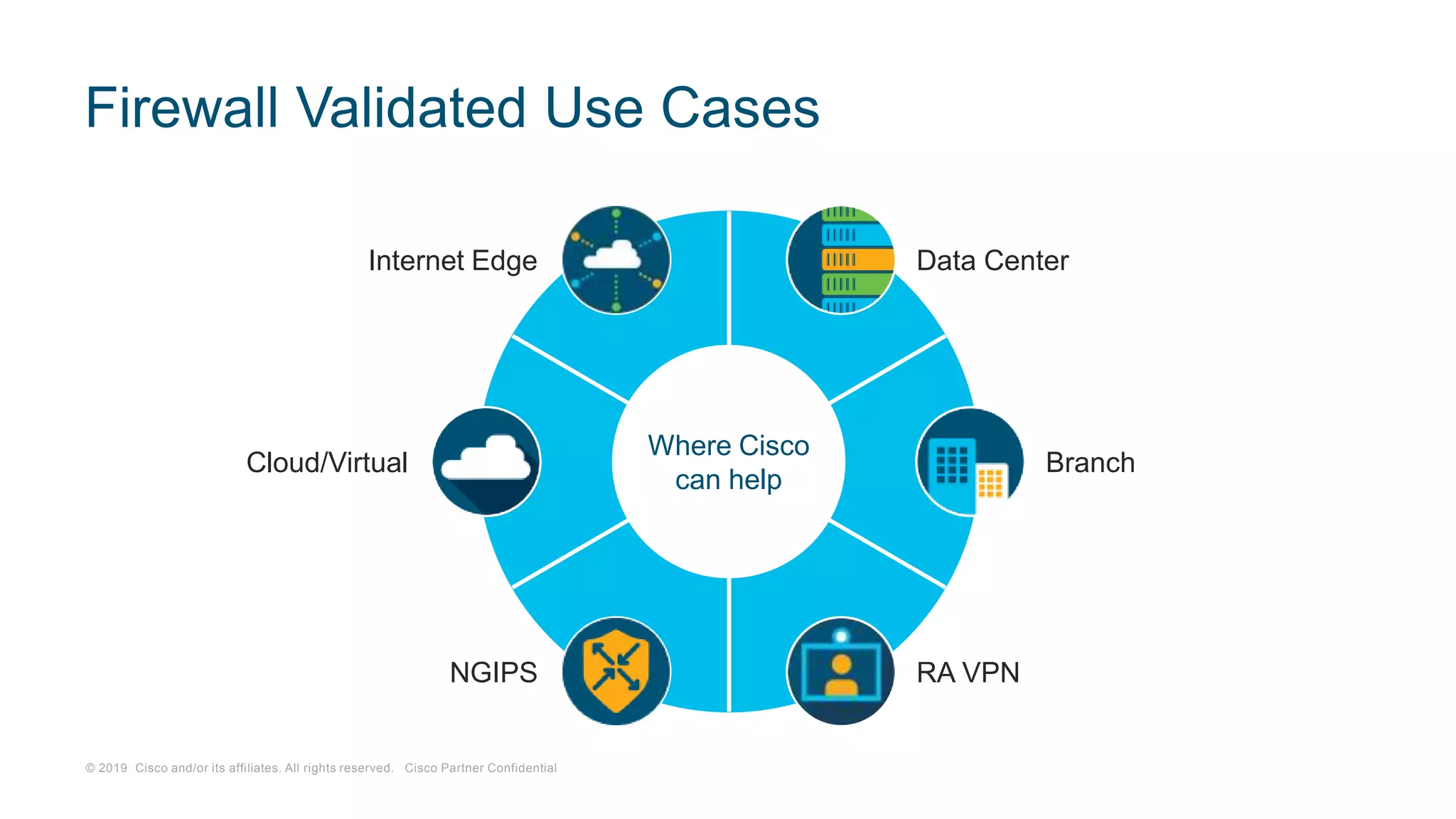 Firewall Validated Use Cases

Internet Edge

Data Center

Cloud/Virtual

Where Cisco can help

Branch

NGIPS

RA VPN

© 2019 Cisco and/or its affiliates. All rights reserved. Cisco Partner Confidential